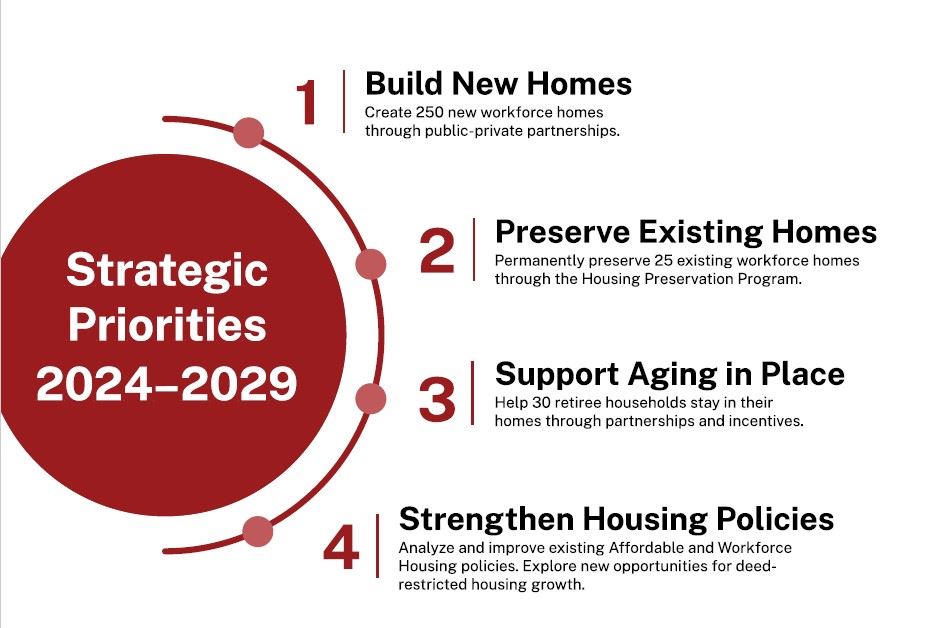 Strategic Priorities 2024–2029

1 Build New Homes
Create 250 new workforce homes through public-private partnerships.

2 Preserve Existing Homes
Permanently preserve 25 existing workforce homes through the Housing Preservation Program.

3 Support Aging in Place
Help 30 retiree households stay in their homes through partnerships and incentives.

4 Strengthen Housing Policies
Analyze and improve existing Affordable and Workforce Housing policies. Explore new opportunities for deed-restricted housing growth.